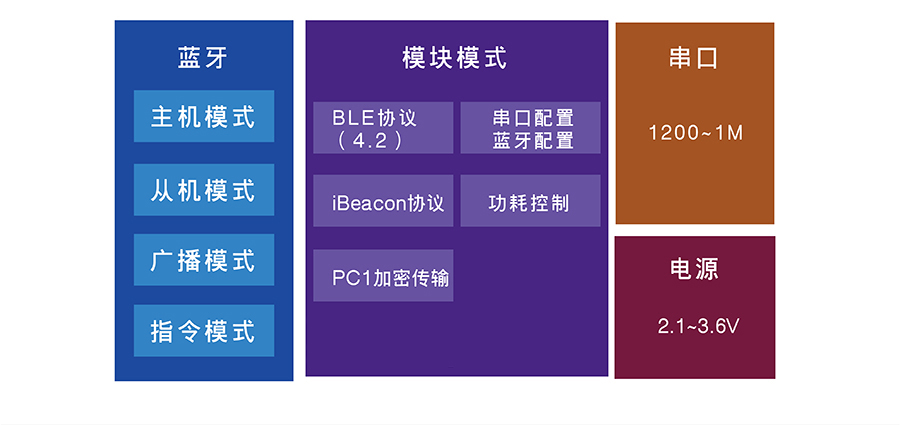 蓝牙

主机模式

从机模式

广播模式

指令模式

模块模式

BLE协议（4.2）

串口配置
蓝牙配置

iBeacon协议

功耗控制

PC1加密传输

串口

1200~1M

电源

2.1~3.6V